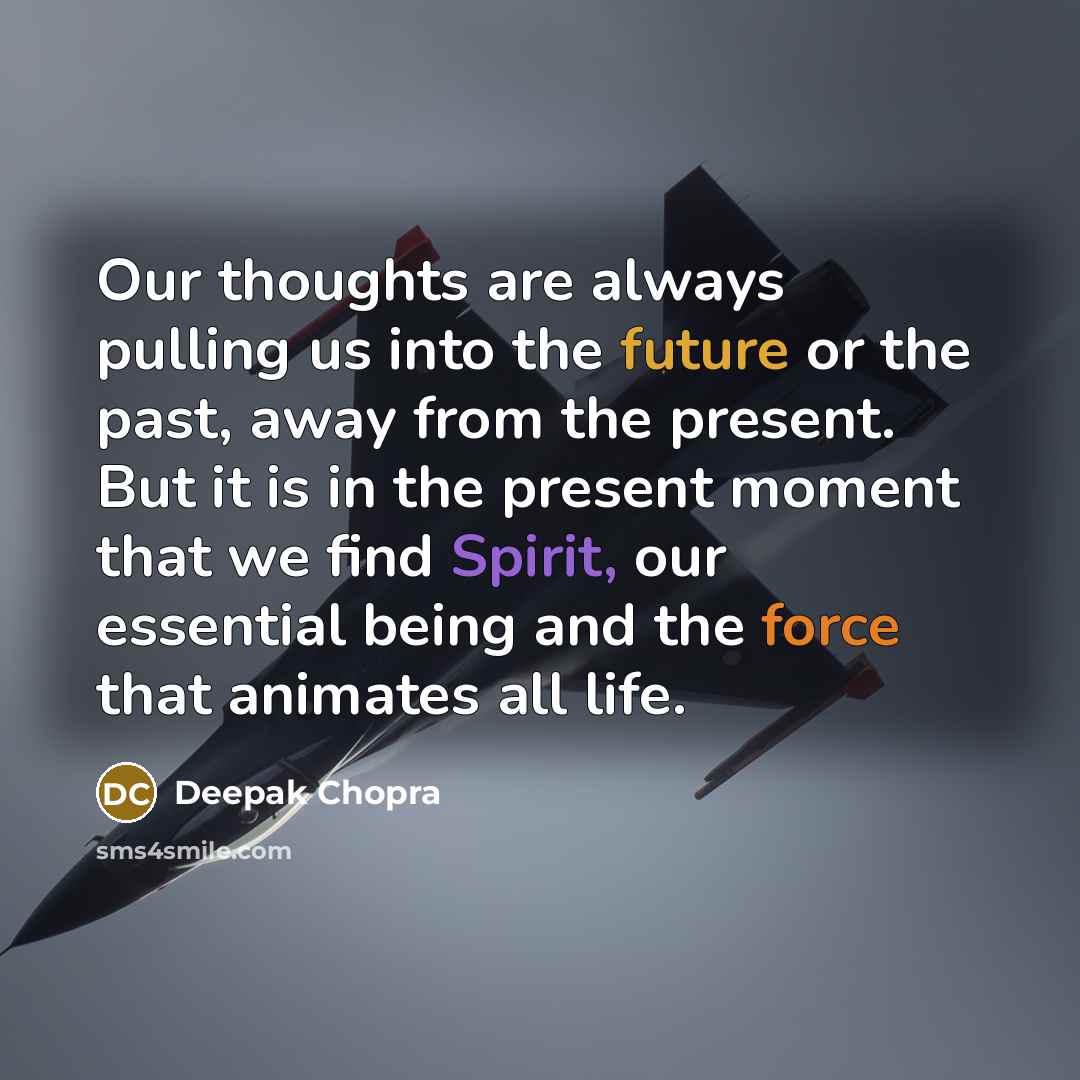 Our thoughts are always pulling us into the future or the past, away from the present. But it is in the present moment that we find Spirit, our essential being and the force that animates all life.

DC Deepak Chopra

sms4smile.com